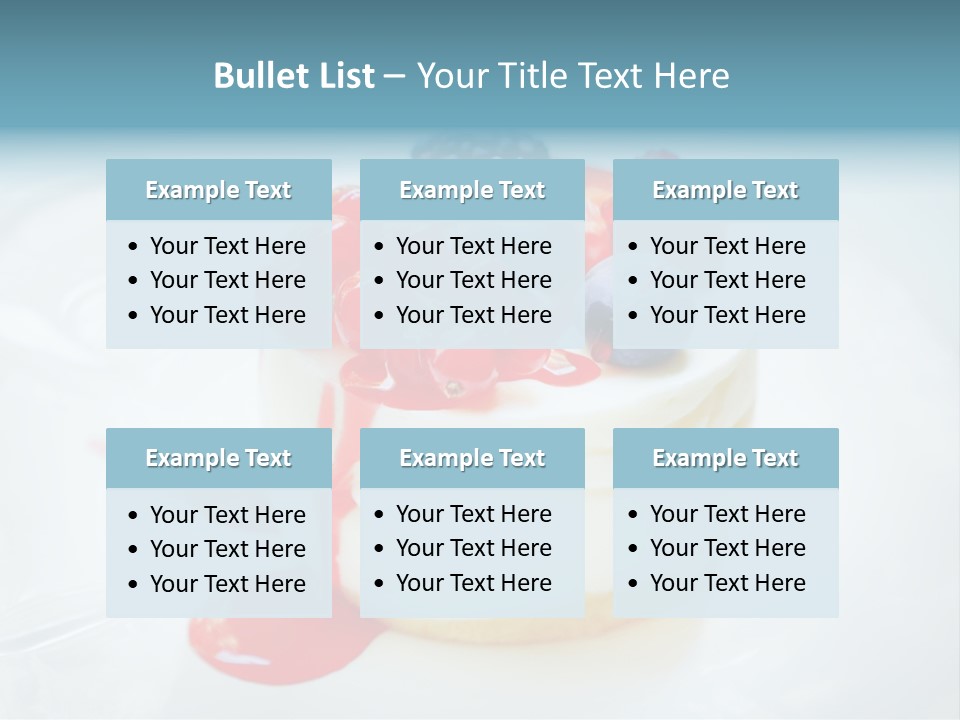 Bullet List – Your Title Text Here

Example Text
• Your Text Here
• Your Text Here
• Your Text Here

Example Text
• Your Text Here
• Your Text Here
• Your Text Here

Example Text
• Your Text Here
• Your Text Here
• Your Text Here

Example Text
• Your Text Here
• Your Text Here
• Your Text Here

Example Text
• Your Text Here
• Your Text Here
• Your Text Here

Example Text
• Your Text Here
• Your Text Here
• Your Text Here